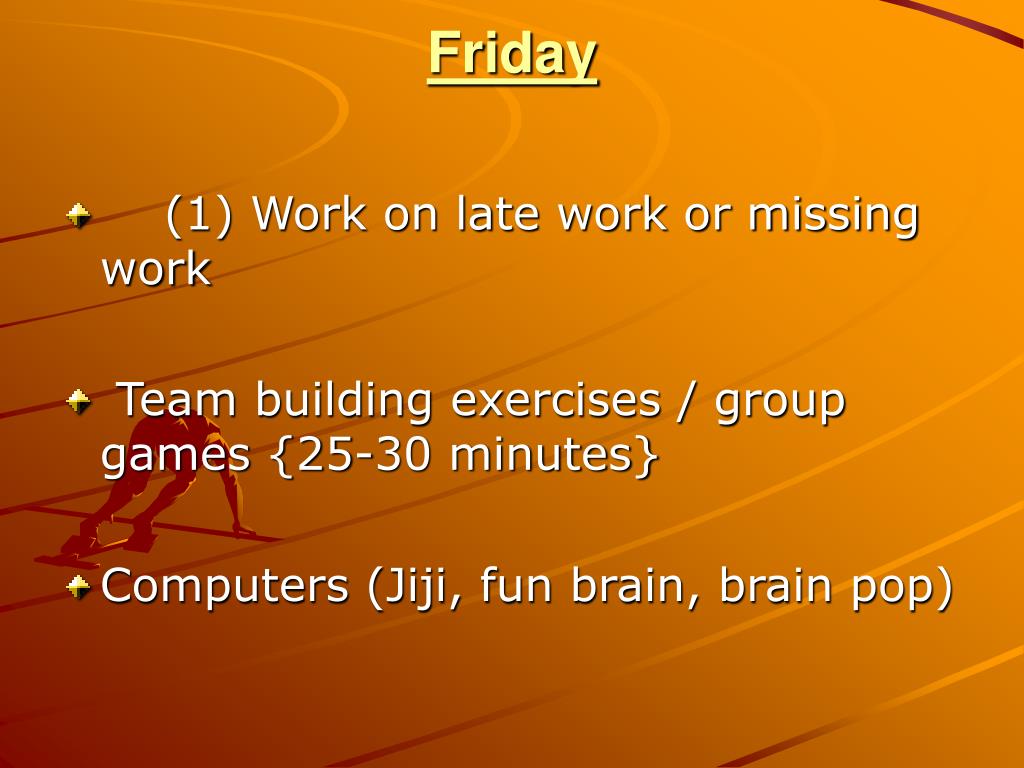 Friday

(1) Work on late work or missing work

Team building exercises / group games {25-30 minutes}

Computers (Jiji, fun brain, brain pop)